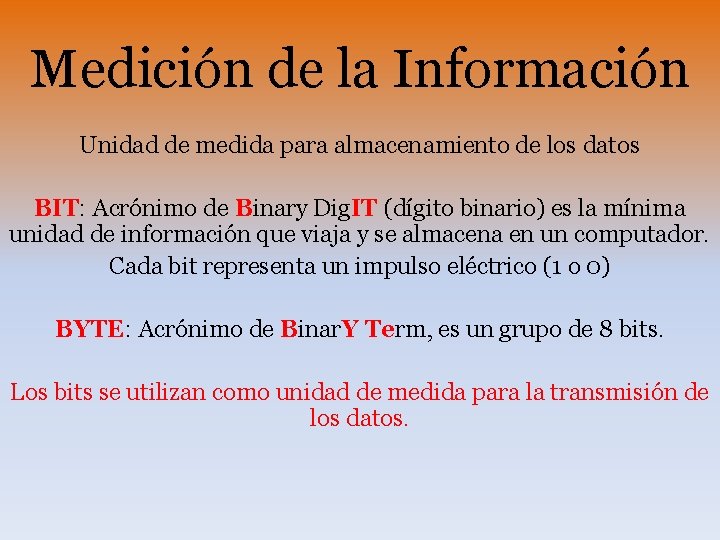 Medición de la Información

Unidad de medida para almacenamiento de los datos

BIT: Acrónimo de Binary DigIT (dígito binario) es la mínima unidad de información que viaja y se almacena en un computador.

Cada bit representa un impulso eléctrico (1 o 0)

BYTE: Acrónimo de BinarY Term, es un grupo de 8 bits.

Los bits se utilizan como unidad de medida para la transmisión de los datos.